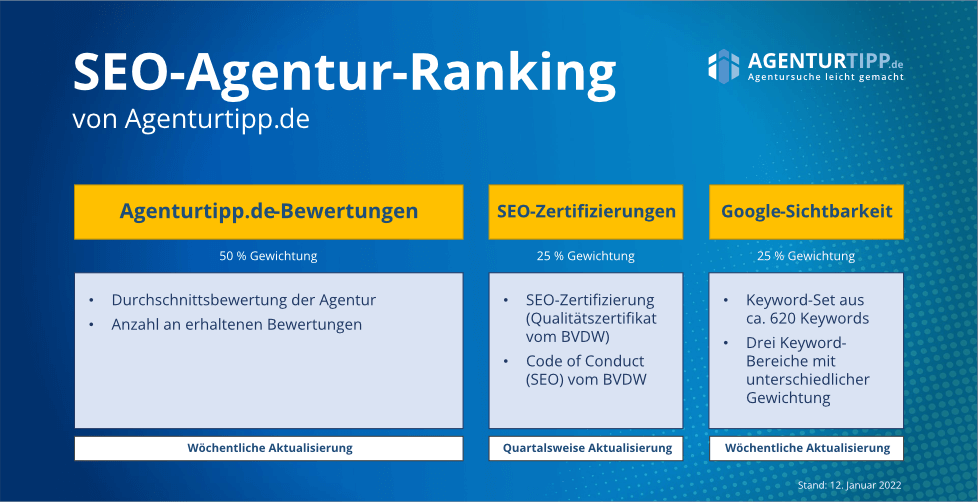 SEO-Agentur-Ranking
von Agenturtipp.de

AGENTURTIPP.de
Agentursuche leicht gemacht

Agenturtipp.de-Bewertungen

50 % Gewichtung

• Durchschnittsbewertung der Agentur
• Anzahl an erhaltenen Bewertungen

Wöchentliche Aktualisierung

SEO-Zertifizierungen

25 % Gewichtung

• SEO-Zertifizierung (Qualitätszertifikat vom BVDW)
• Code of Conduct (SEO) vom BVDW

Quartalsweise Aktualisierung

Google-Sichtbarkeit

25 % Gewichtung

• Keyword-Set aus ca. 620 Keywords
• Drei Keyword-Bereiche mit unterschiedlicher Gewichtung

Wöchentliche Aktualisierung

Stand: 12. Januar 2022